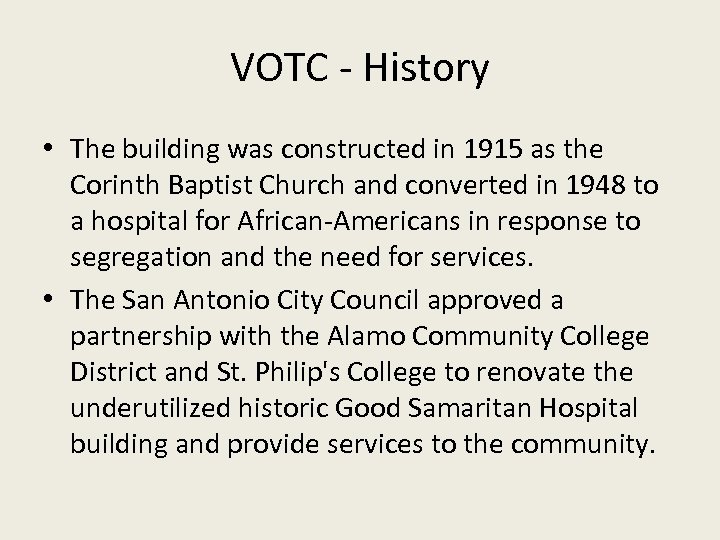 VOTC - History

• The building was constructed in 1915 as the Corinth Baptist Church and converted in 1948 to a hospital for African-Americans in response to segregation and the need for services.

• The San Antonio City Council approved a partnership with the Alamo Community College District and St. Philip's College to renovate the underutilized historic Good Samaritan Hospital building and provide services to the community.